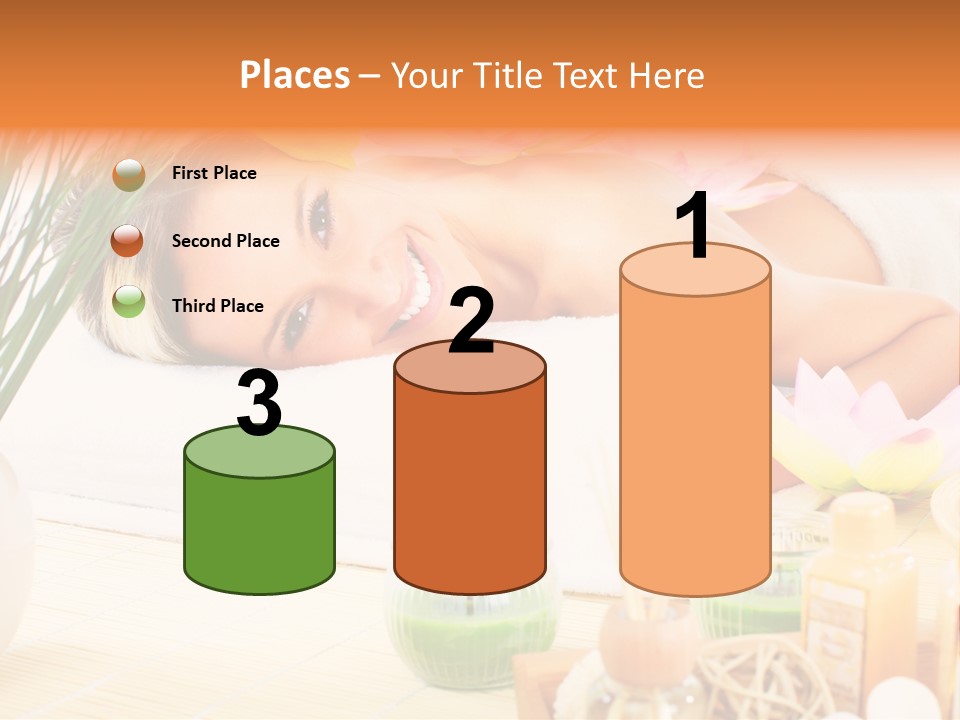 Places – Your Title Text Here

First Place

Second Place

Third Place

3

2

1